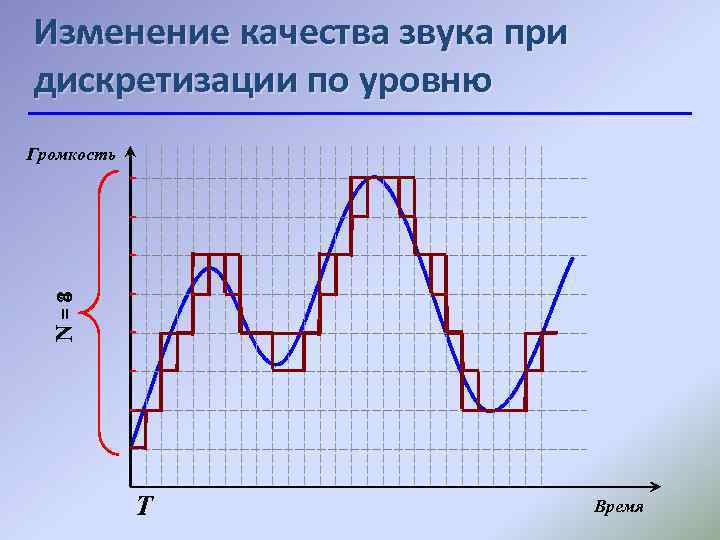 Изменение качества звука при дискретизации по уровню

Громкость

N = 8

T

Время